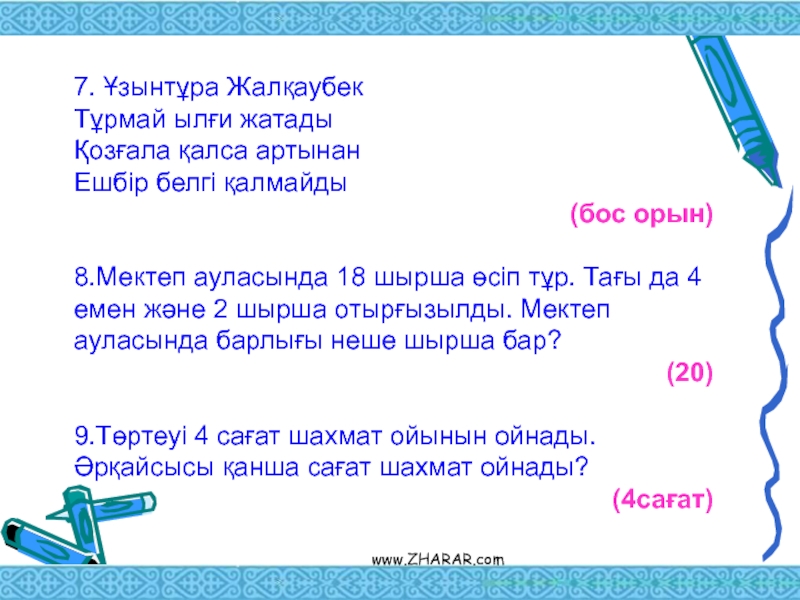 7. Ұзынтұра Жалқаубек
Тұрмай ылғи жатады
Қозғала қалса артынан
Ешбір белгі қалмайды

(бос орын)

8.Мектеп ауласында 18 шырша өсіп тұр. Тағы да 4 емен және 2 шырша отырғызылды. Мектеп ауласында барлығы неше шырша бар?

(20)

9.Төртеуі 4 сағат шахмат ойынын ойнады. Әрқайсысы қанша сағат шахмат ойнады?

(4сағат)

www.ZHARAR.com